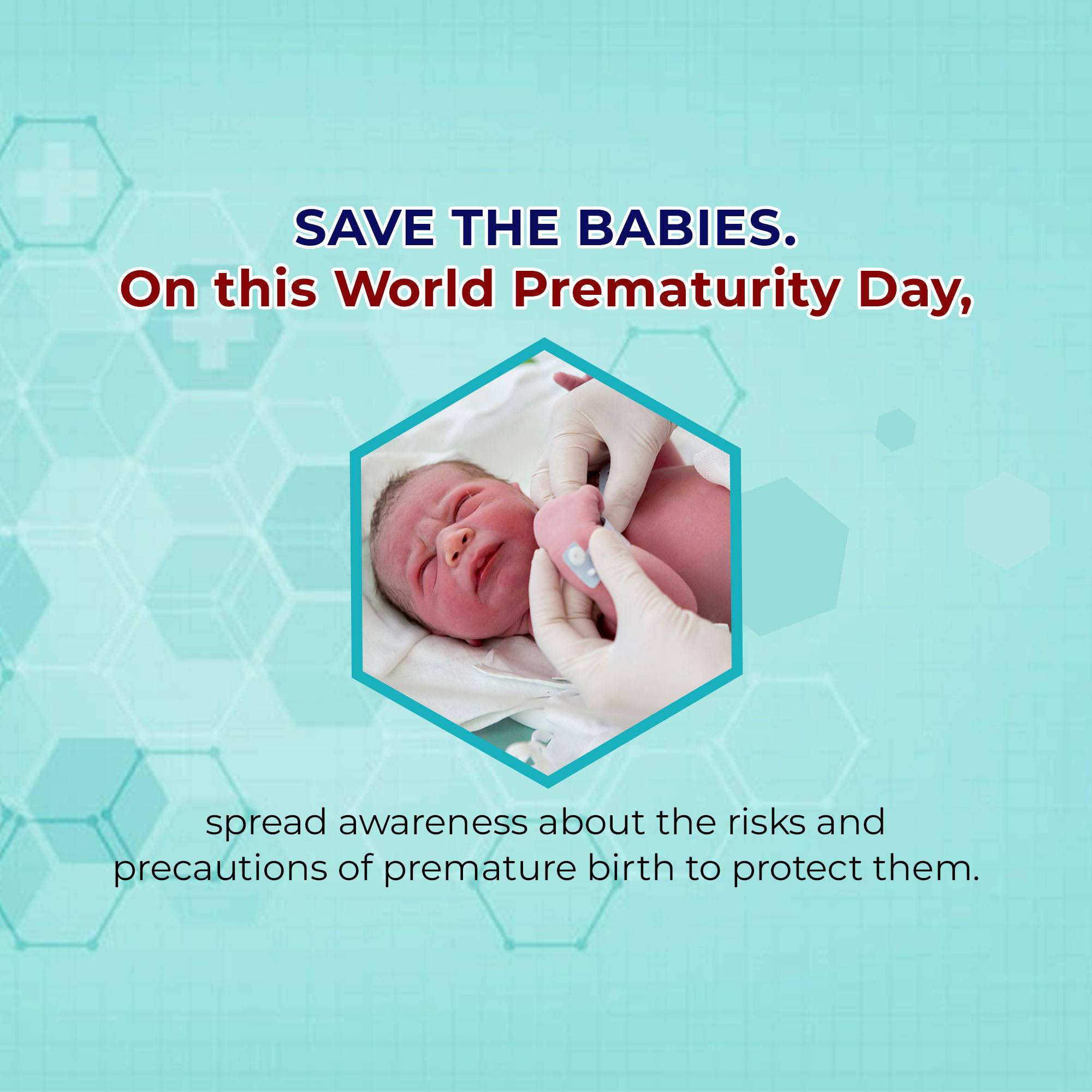 SAVE THE BABIES.
On this World Prematurity Day,

spread awareness about the risks and precautions of premature birth to protect them.